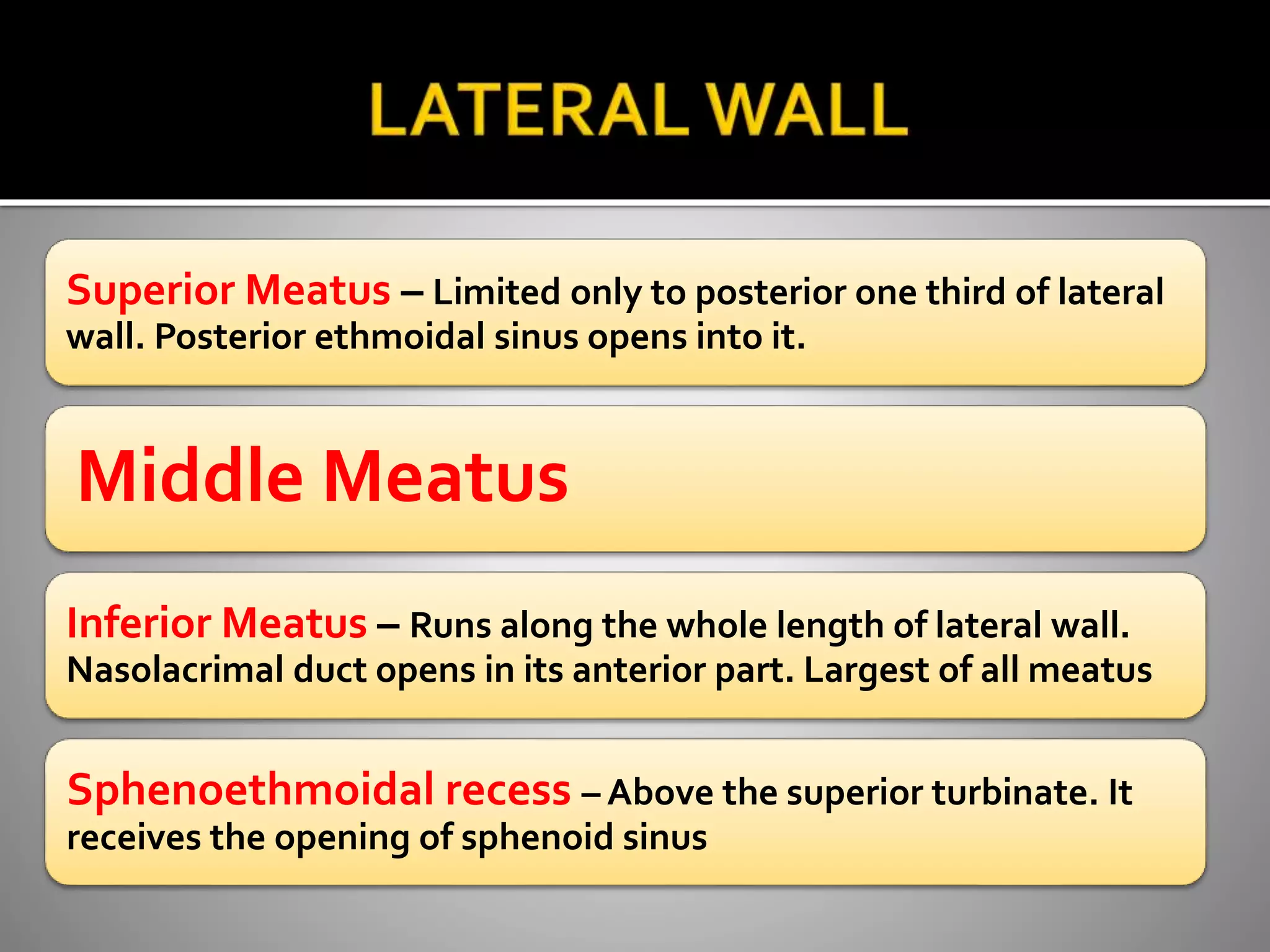 LATERAL WALL

Superior Meatus – Limited only to posterior one third of lateral wall. Posterior ethmoidal sinus opens into it.

Middle Meatus

Inferior Meatus – Runs along the whole length of lateral wall. Nasolacrimal duct opens in its anterior part. Largest of all meatus

Sphenoethmoidal recess – Above the superior turbinate. It receives the opening of sphenoid sinus